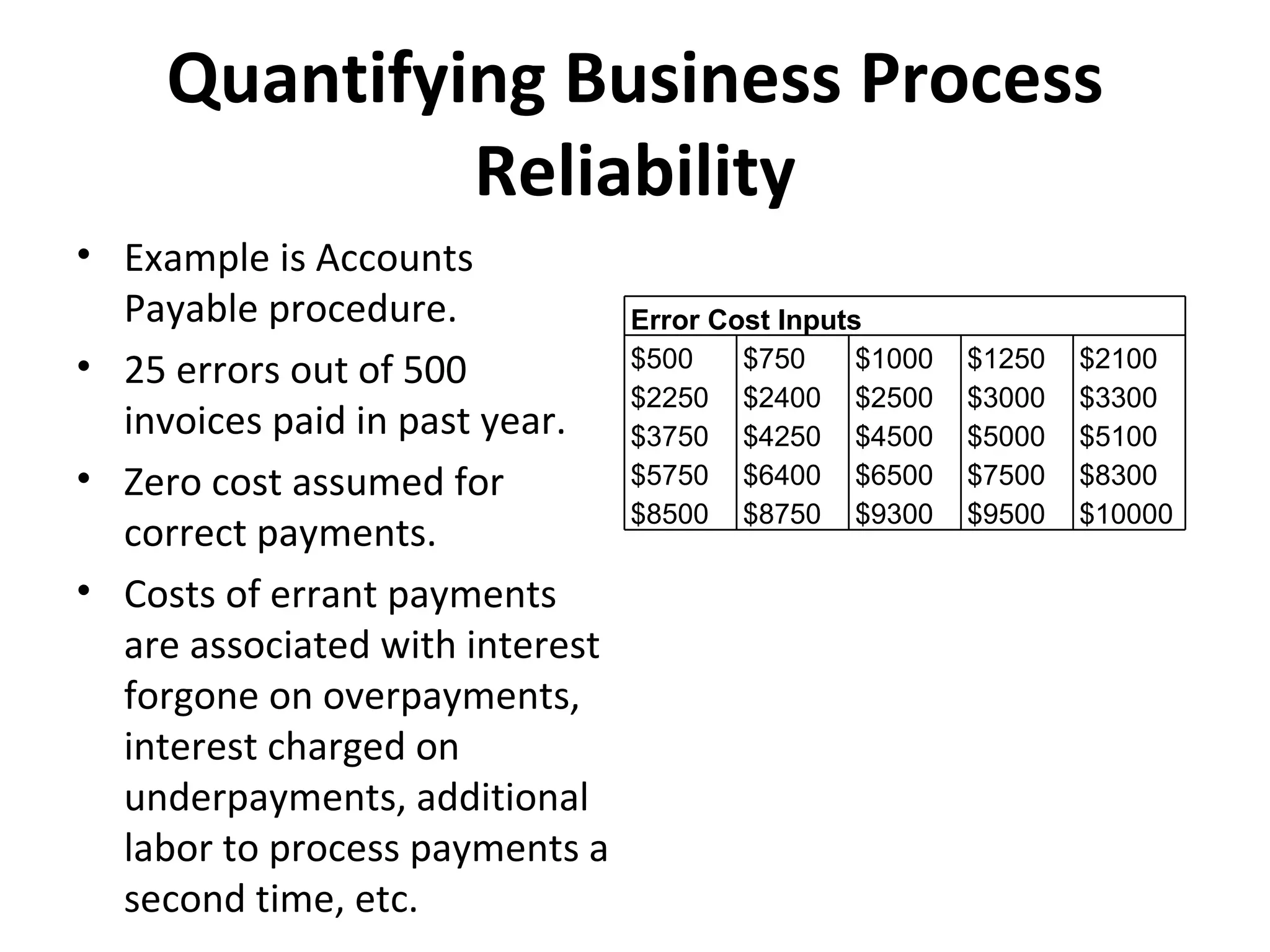 Quantifying Business Process Reliability

• Example is Accounts Payable procedure.
• 25 errors out of 500 invoices paid in past year.
• Zero cost assumed for correct payments.
• Costs of errant payments are associated with interest forgone on overpayments, interest charged on underpayments, additional labor to process payments a second time, etc.

| Error Cost Inputs | | | | |
|---|---|---|---|---|
| \$500 | \$750 | \$1000 | \$1250 | \$2100 |
| \$2250 | \$2400 | \$2500 | \$3000 | \$3300 |
| \$3750 | \$4250 | \$4500 | \$5000 | \$5100 |
| \$5750 | \$6400 | \$6500 | \$7500 | \$8300 |
| \$8500 | \$8750 | \$9300 | \$9500 | \$10000 |